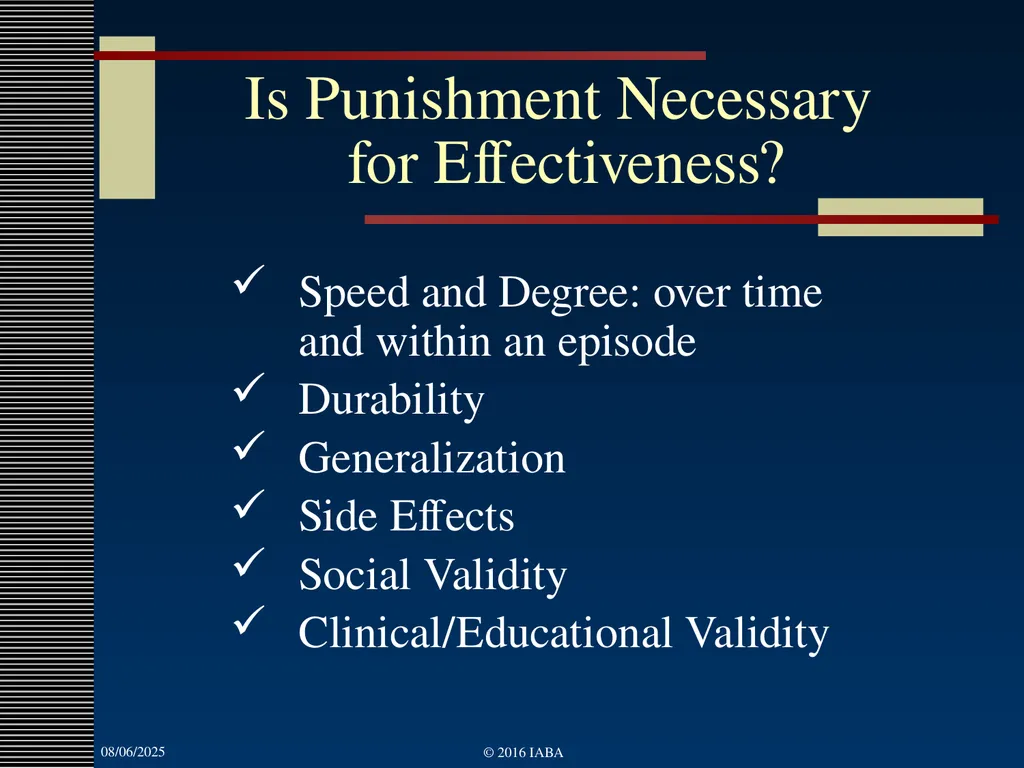 Is Punishment Necessary for Effectiveness?

✓ Speed and Degree: over time and within an episode
✓ Durability
✓ Generalization
✓ Side Effects
✓ Social Validity
✓ Clinical/Educational Validity

08/06/2025

© 2016 IABA